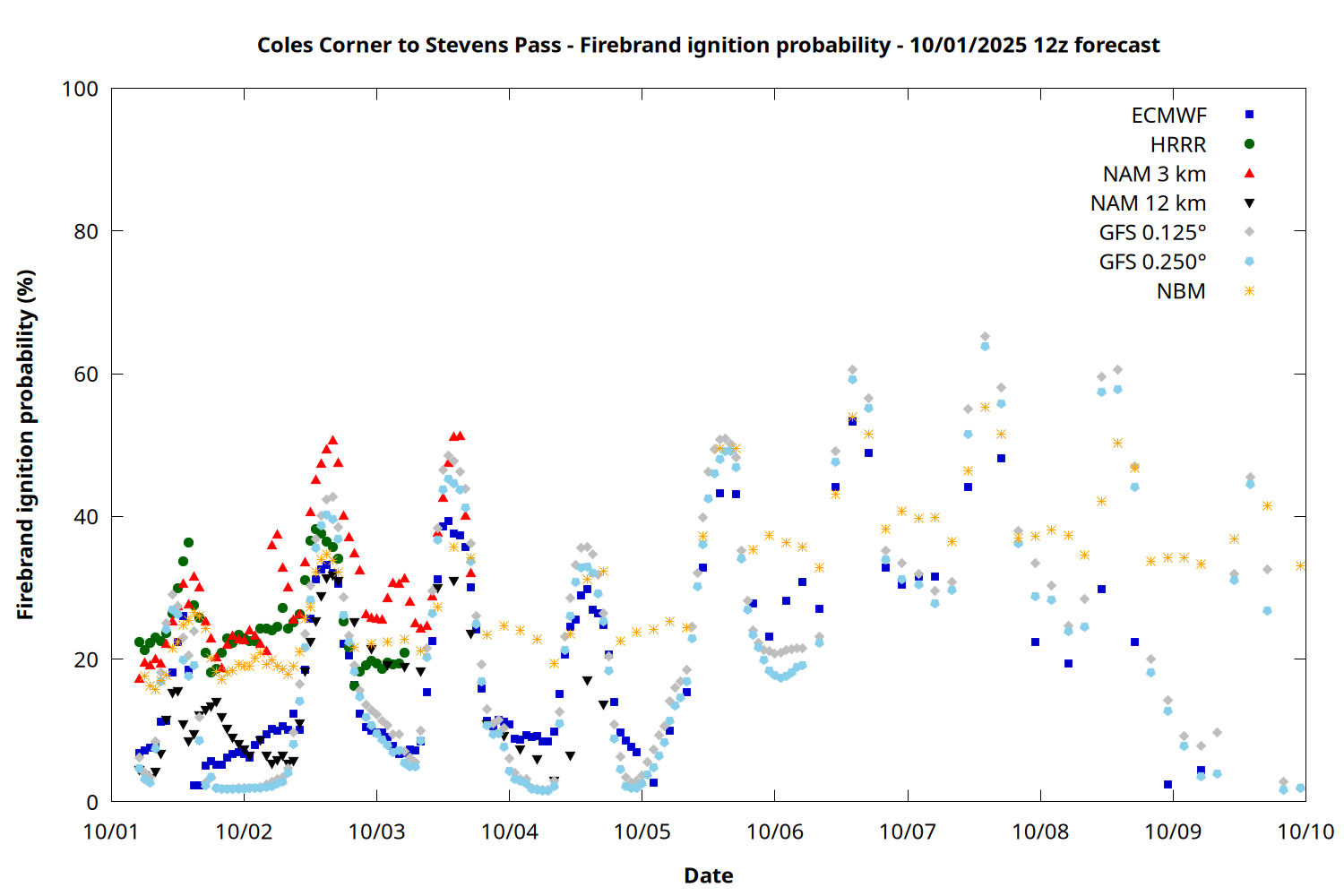 Coles Corner to Stevens Pass - Firebrand ignition probability - 10/01/2025 12z forecast

Firebrand ignition probability (%)

100
80
60
40
20
0

ECMWF
HRRR
NAM 3 km
NAM 12 km
GFS 0.125°
GFS 0.250°
NBM

10/01 10/02 10/03 10/04 10/05 10/06 10/07 10/08 10/09 10/10

Date